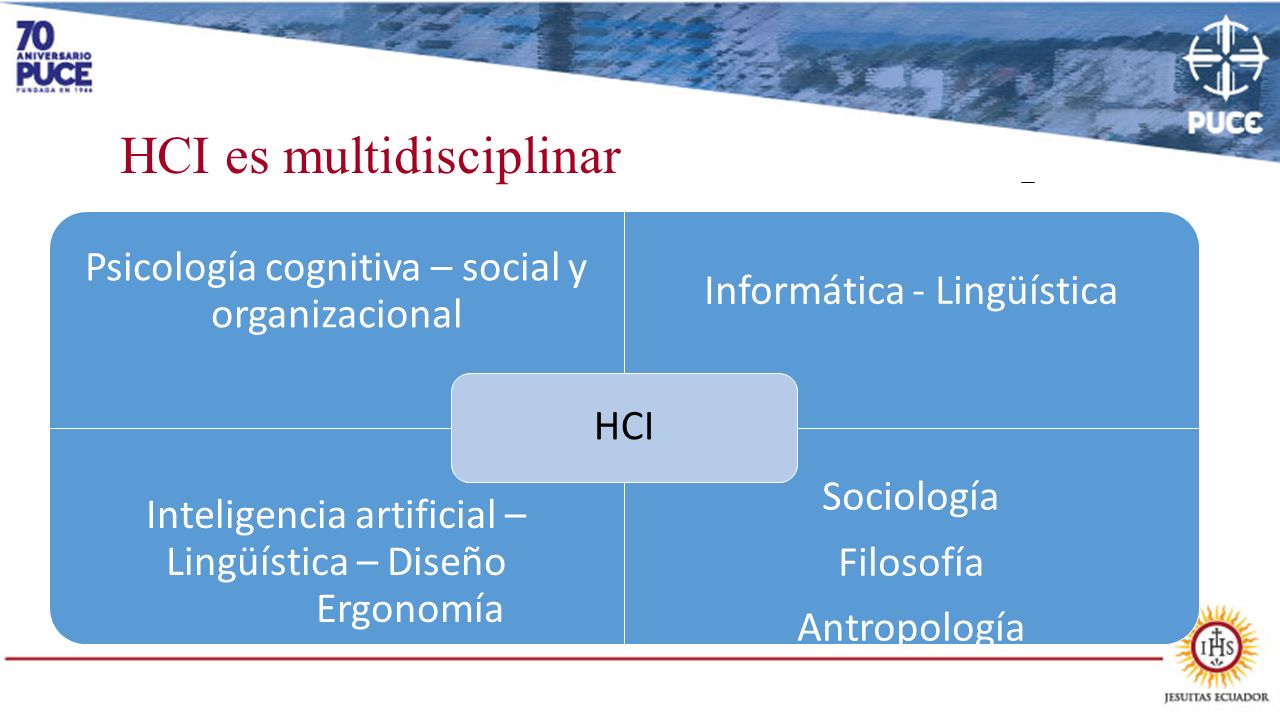 70 ANIVERSARIO PUCE FUNDADA EN 1946

PUCE

HCI es multidisciplinar

Psicología cognitiva – social y organizacional

Informática - Lingüística

HCI

Inteligencia artificial – Lingüística – Diseño Ergonomía

Sociología

Filosofía

Antropología

IHS

JESUITAS ECUADOR